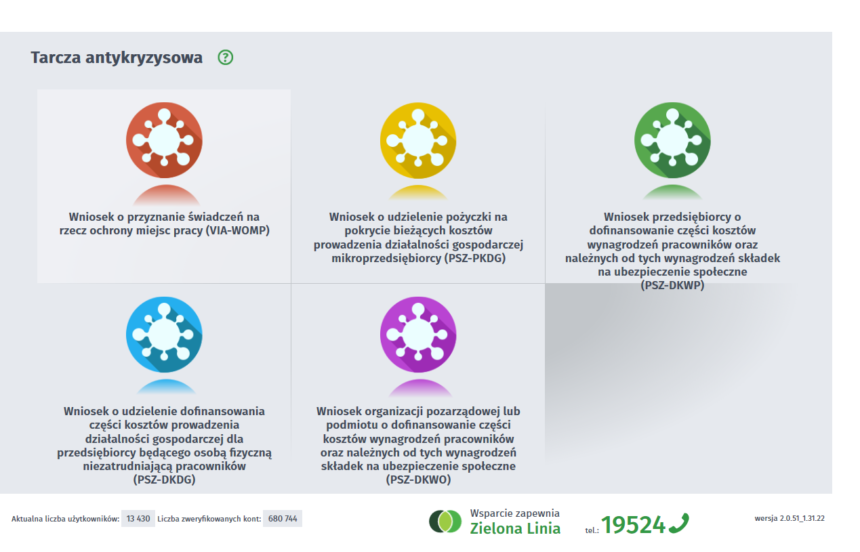 Tarcza antykryzysowa ?

Wniosek o przyznanie świadczeń na rzecz ochrony miejsc pracy (VIA-WOMP)

Wniosek o udzielenie pożyczki na pokrycie bieżących kosztów prowadzenia działalności gospodarczej mikroprzedsiębiorcy (PSZ-PKDG)

Wniosek przedsiębiorcy o dofinansowanie części kosztów wynagrodzeń pracowników oraz należnych od tych wynagrodzeń składek na ubezpieczenie społeczne (PSZ-DKWP)

Wniosek o udzielenie dofinansowania części kosztów prowadzenia działalności gospodarczej dla przedsiębiorcy będącego osobą fizyczną niezatrudniającą pracowników (PSZ-DKDG)

Wniosek organizacji pozarządowej lub podmiotu o dofinansowanie części kosztów wynagrodzeń pracowników oraz należnych od tych wynagrodzeń składek na ubezpieczenie społeczne (PSZ-DKWO)

Aktualna liczba użytkowników: 13 430 Liczba zweryfikowanych kont: 680 744

Wsparcie zapewnia Zielona Linia

tel.: 19524

wersja 2.0.51_1.31.22